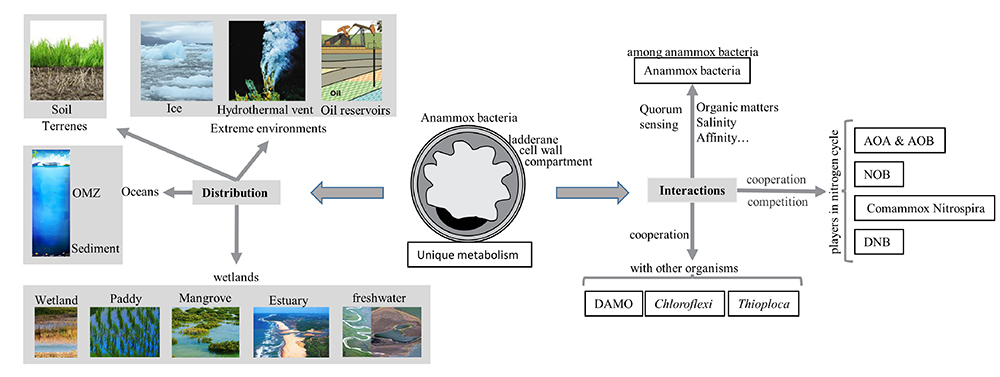 Soil
Terrenes

Ice
Hydrothermal vent
Oil
Oil reservoirs
Extreme environments

OMZ
Sediment
Oceans
Distribution

wetlands
Wetland
Paddy
Mangrove
Estuary
freshwater

Anammox bacteria
ladderane
cell wall
compartment
Unique metabolism

among anammox bacteria
Anammox bacteria
Quorum sensing
Organic matters
Salinity
Affinity...
Interactions
cooperation
competition
players in nitrogen cycle
AOA & AOB
NOB
Comammox Nitrospira
DNB
cooperation
with other organisms
DAMO
Chloroflexi
Thioploca